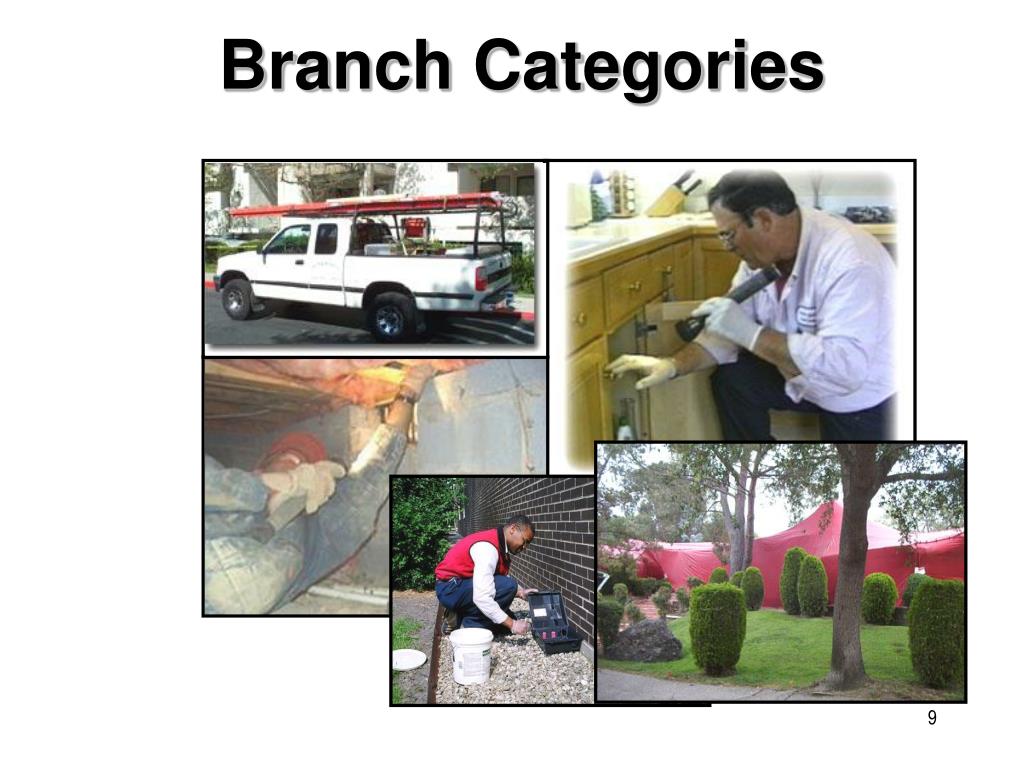 Branch Categories

9